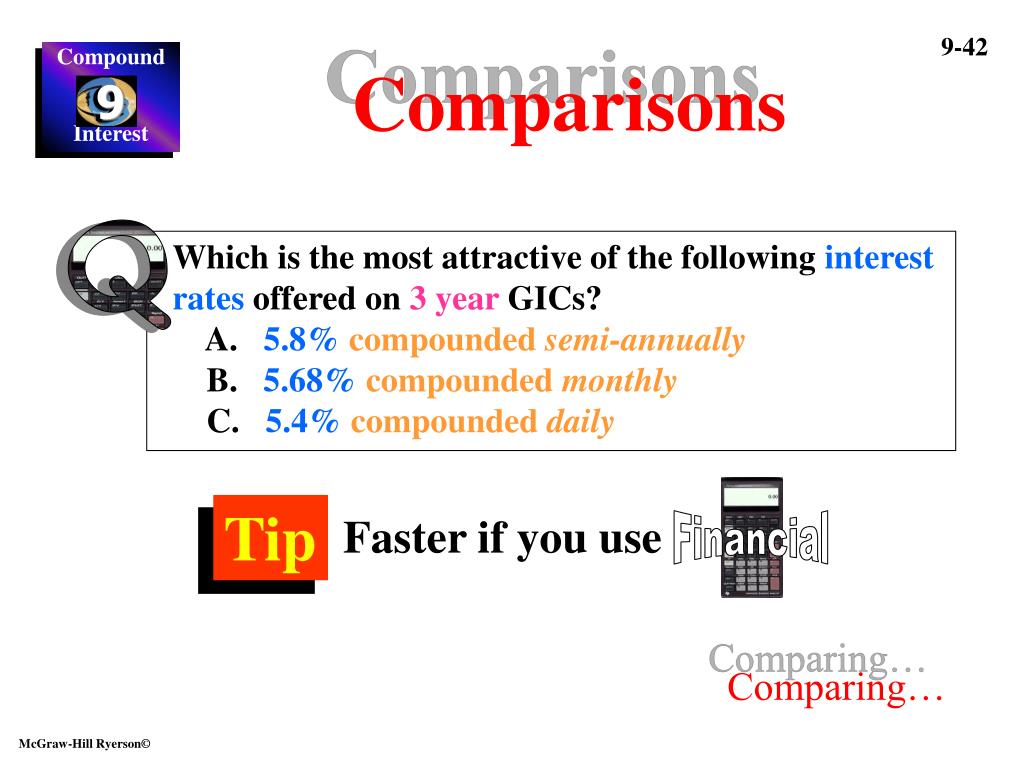 Compound
9
Interest

9-42

Comparisons

Q

Which is the most attractive of the following interest rates offered on 3 year GICs?

A. 5.8% compounded semi-annually
B. 5.68% compounded monthly
C. 5.4% compounded daily

Tip

Faster if you use Financial

0.00

Comparing…

McGraw-Hill Ryerson©